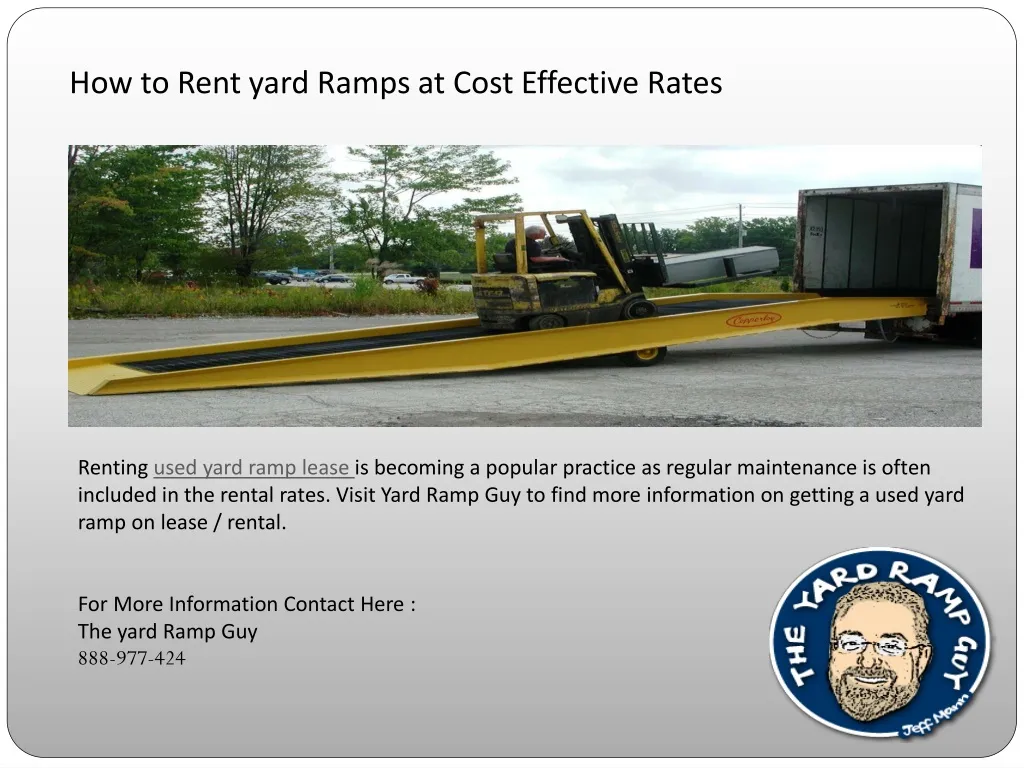 How to Rent yard Ramps at Cost Effective Rates

Copperloy

Renting used yard ramp lease is becoming a popular practice as regular maintenance is often included in the rental rates. Visit Yard Ramp Guy to find more information on getting a used yard ramp on lease / rental.

For More Information Contact Here :
The yard Ramp Guy
888-977-424

THE YARD RAMP GUY
Jeff Mann